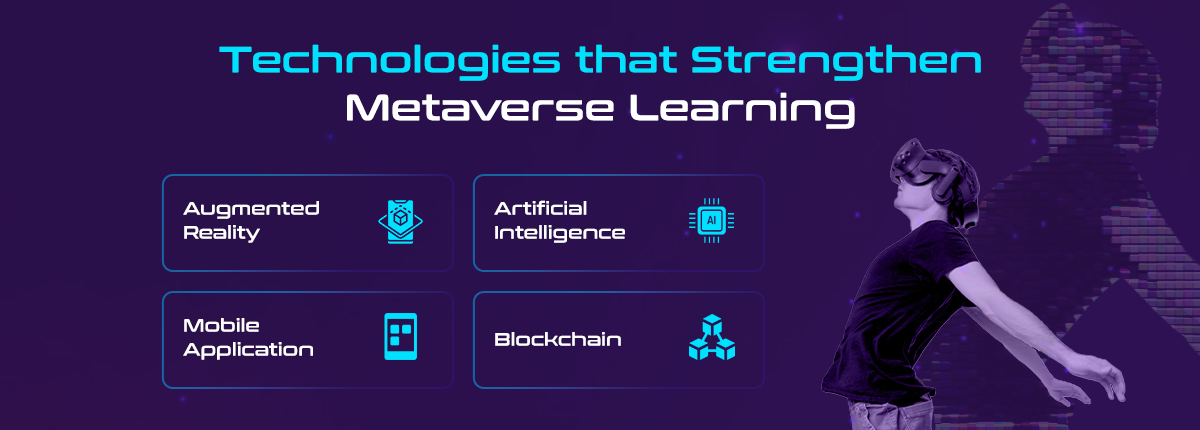 Technologies that Strengthen Metaverse Learning

Augmented Reality

Artificial Intelligence

AI

Mobile Application

Blockchain